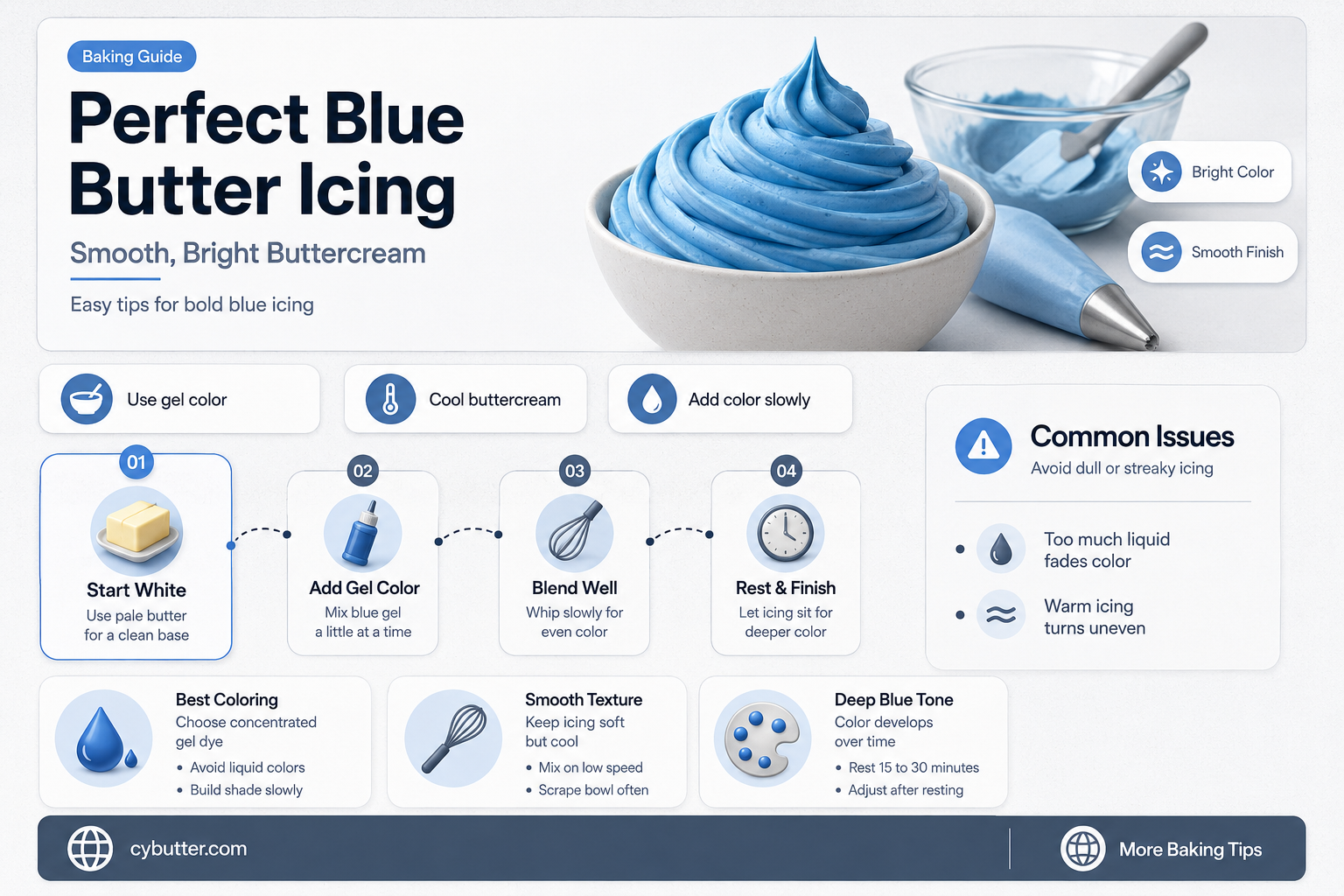 Baking Guide

Perfect Blue Butter Icing

Smooth, Bright Buttercream

Easy tips for bold blue icing

Bright Color

Smooth Finish

Use gel color

Cool buttercream

Add color slowly

01
Start White
Use pale butter for a clean base

02
Add Gel Color
Mix blue gel a little at a time

03
Blend Well
Whip slowly for even color

04
Rest & Finish
Let icing sit for deeper color

Common Issues
Avoid dull or streaky icing

Too much liquid fades color

Warm icing turns uneven

Best Coloring
Choose concentrated gel dye
• Avoid liquid colors
• Build shade slowly

Smooth Texture
Keep icing soft but cool
• Mix on low speed
• Scrape bowl often

Deep Blue Tone
Color develops over time
• Rest 15 to 30 minutes
• Adjust after resting

cybutter.com

More Baking Tips